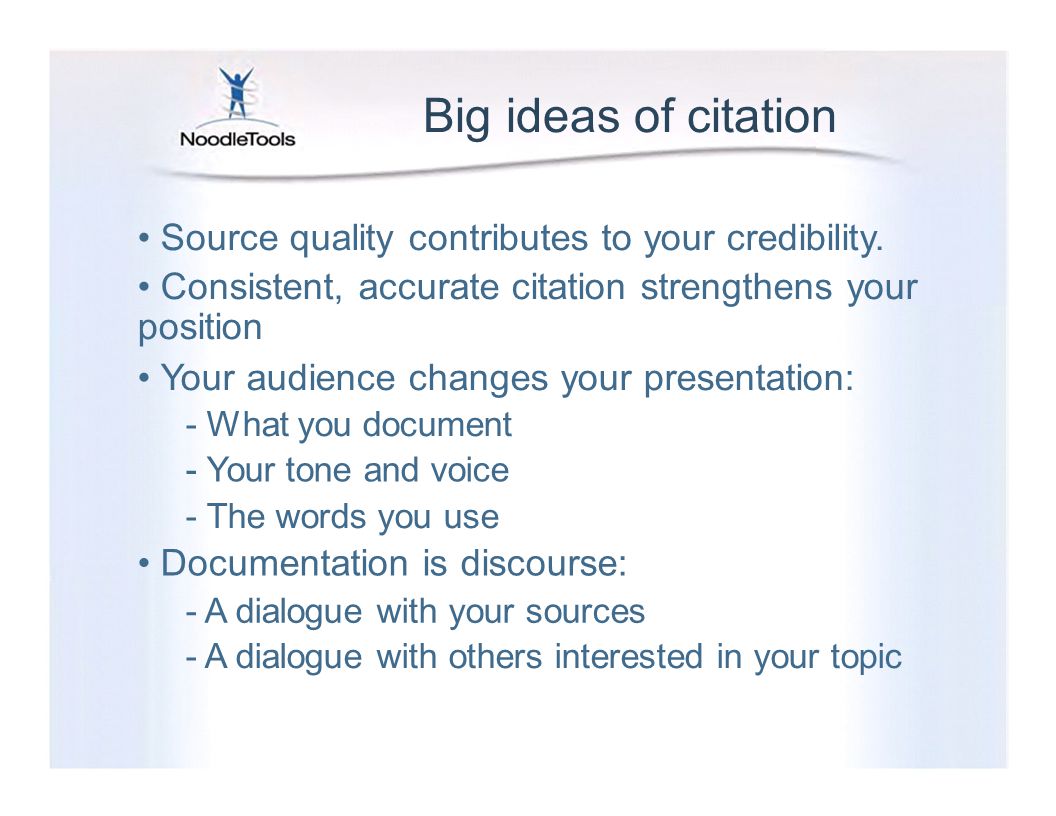 NoodleTools

Big ideas of citation

• Source quality contributes to your credibility.

• Consistent, accurate citation strengthens your position

• Your audience changes your presentation:

- What you document

- Your tone and voice

- The words you use

• Documentation is discourse:

- A dialogue with your sources

- A dialogue with others interested in your topic